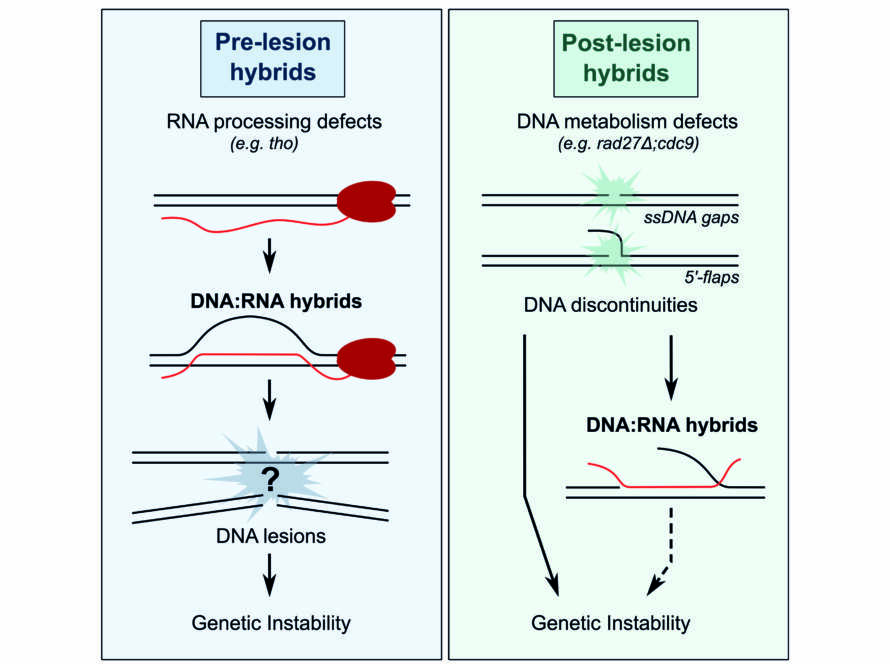 Pre-lesion hybrids

RNA processing defects
(e.g. tho)

DNA:RNA hybrids

?

DNA lesions

Genetic Instability

Post-lesion hybrids

DNA metabolism defects
(e.g. rad27Δ;cdc9)

ssDNA gaps

5'-flaps

DNA discontinuities

DNA:RNA hybrids

Genetic Instability